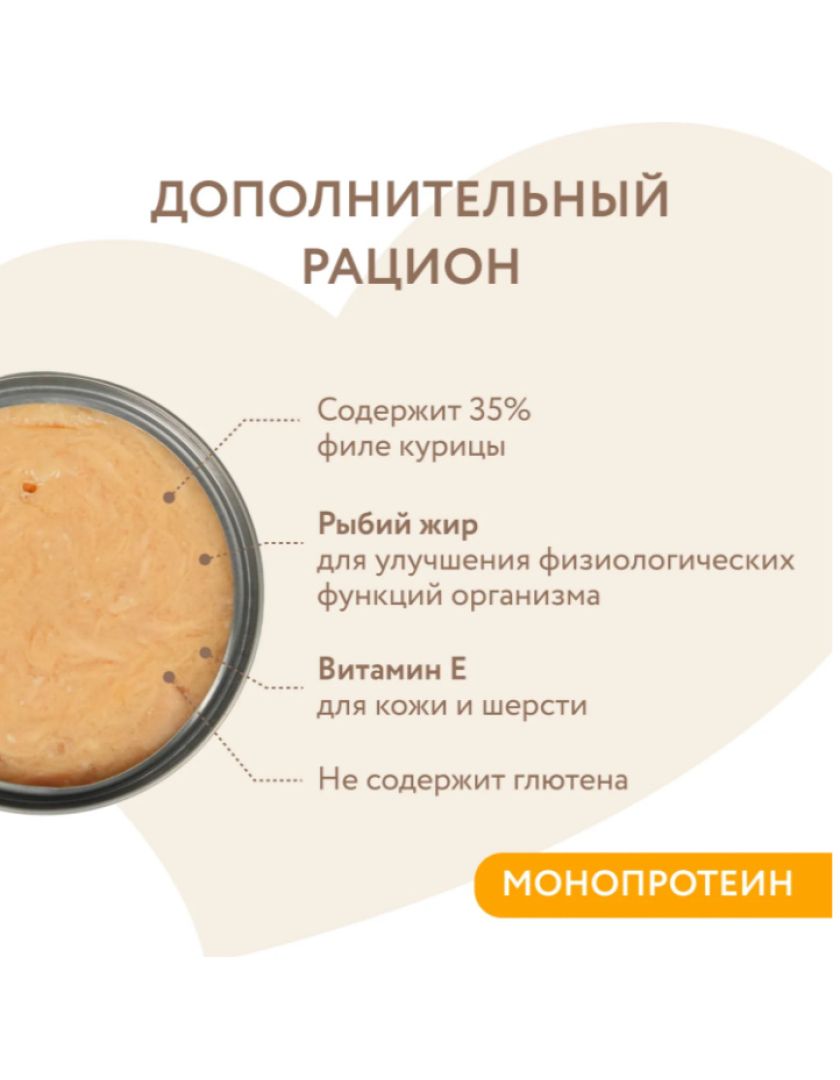 ДОПОЛНИТЕЛЬНЫЙ РАЦИОН

Содержит 35% филе курицы

Рыбий жир
для улучшения физиологических функций организма

Витамин Е
для кожи и шерсти

Не содержит глютена

МОНОПРОТЕИН